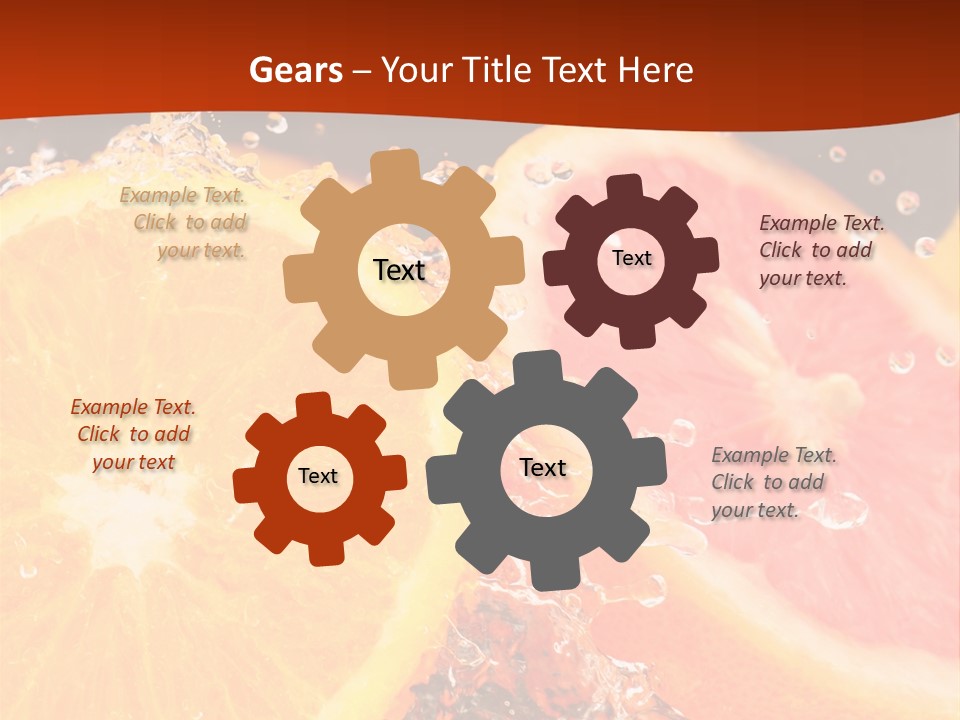 Gears – Your Title Text Here

Example Text. Click to add your text.

Text

Text

Example Text. Click to add your text.

Example Text. Click to add your text

Text

Text

Example Text. Click to add your text.